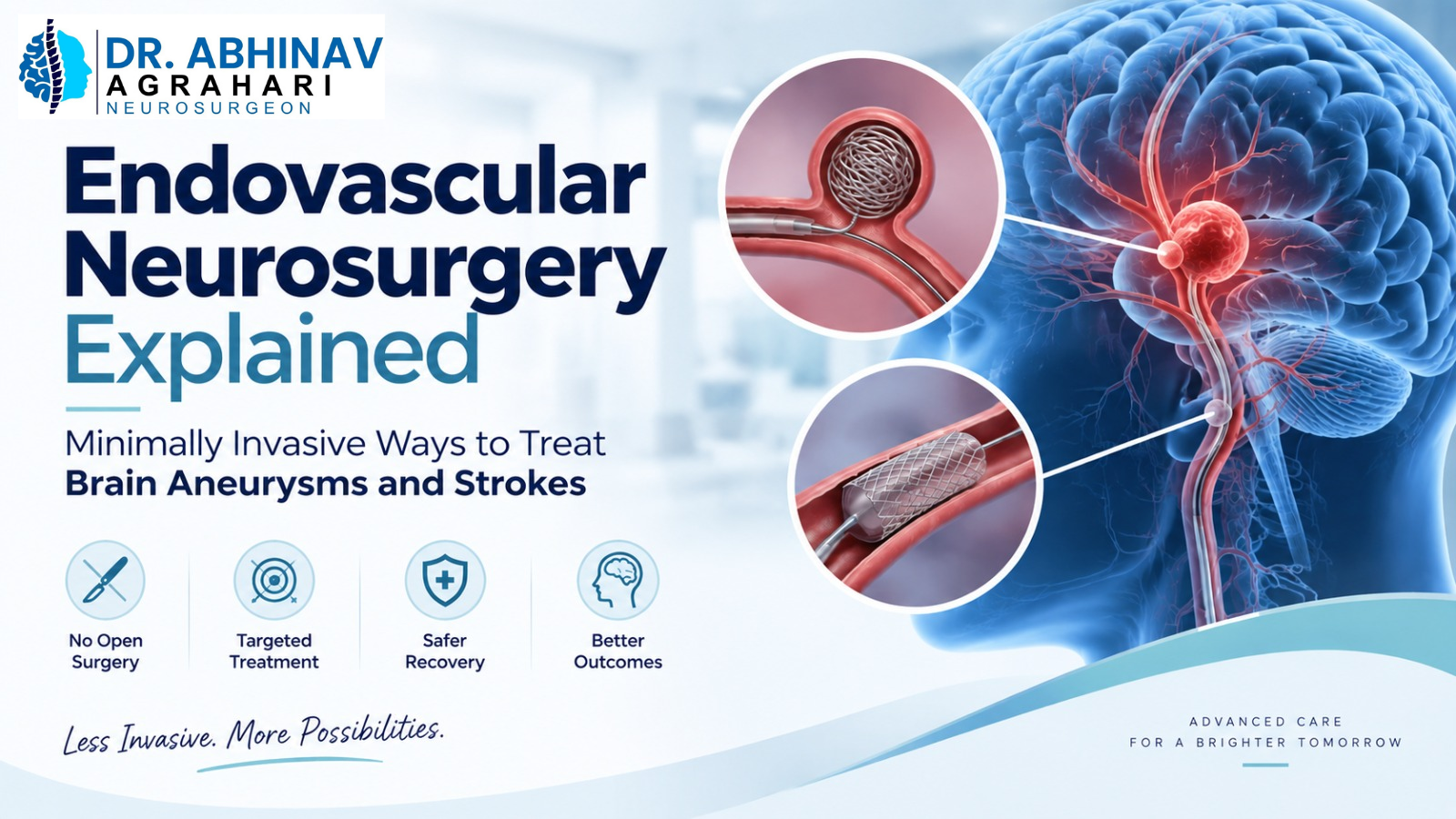 DR. ABHINAV
AGRAHARI
NEUROSURGEON

Endovascular Neurosurgery Explained

Minimally Invasive Ways to Treat
Brain Aneurysms and Strokes

No Open Surgery

Targeted Treatment

Safer Recovery

Better Outcomes

Less Invasive. More Possibilities.

ADVANCED CARE
FOR A BRIGHTER TOMORROW